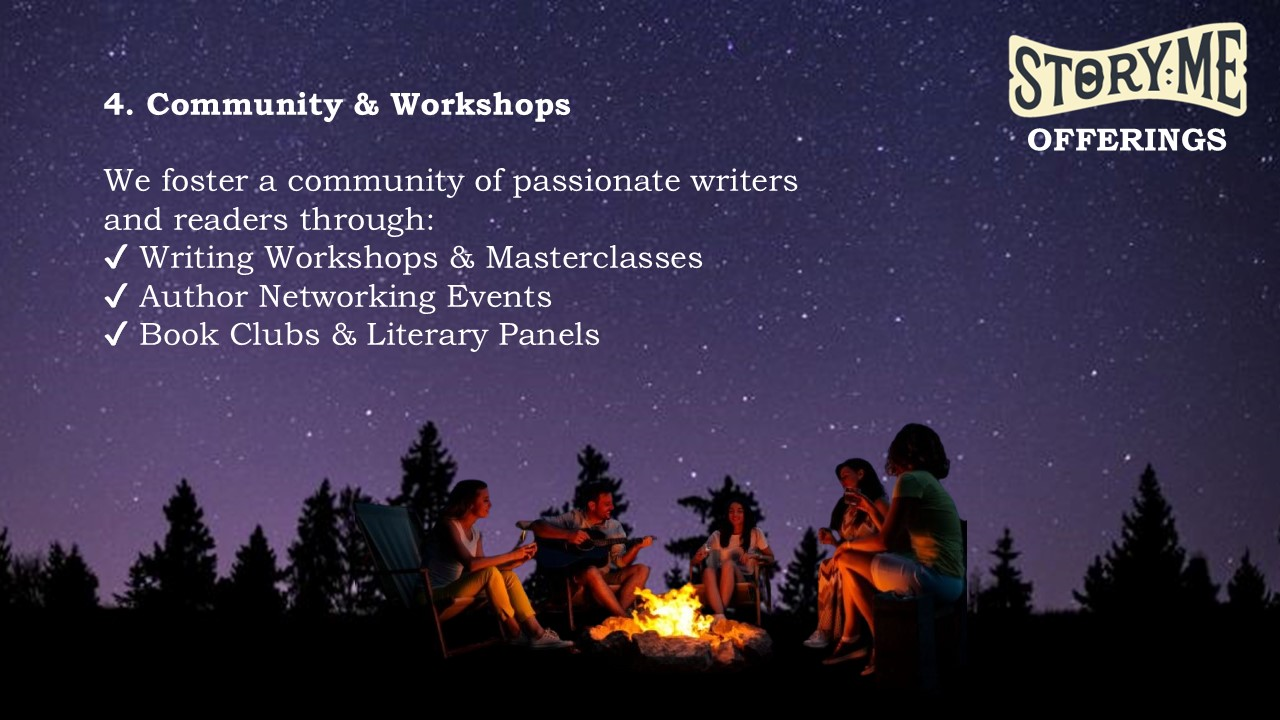 STORY:ME
OFFERINGS

4. Community & Workshops

We foster a community of passionate writers and readers through:
✔ Writing Workshops & Masterclasses
✔ Author Networking Events
✔ Book Clubs & Literary Panels